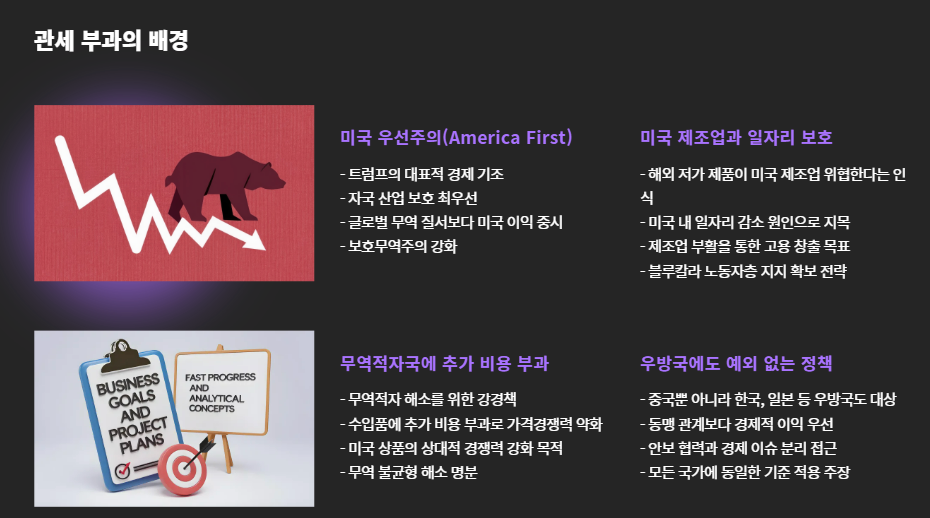 관세 부과의 배경

미국 우선주의(America First)

- 트럼프의 대표적 경제 기조
- 자국 산업 보호 최우선
- 글로벌 무역 질서보다 미국 이익 중시
- 보호무역주의 강화

미국 제조업과 일자리 보호

- 해외 저가 제품이 미국 제조업 위협한다는 인식
- 미국 내 일자리 감소 원인으로 지목
- 제조업 부활을 통한 고용 창출 목표
- 블루칼라 노동자층 지지 확보 전략

BUSINESS GOALS AND PROJECT PLANS

FAST PROGRESS AND ANALYTICAL CONCEPTS

무역적자국에 추가 비용 부과

- 무역적자 해소를 위한 강경책
- 수입품에 추가 비용 부과로 가격경쟁력 약화
- 미국 상품의 상대적 경쟁력 강화 목적
- 무역 불균형 해소 명분

우방국에도 예외 없는 정책

- 중국뿐 아니라 한국, 일본 등 우방국도 대상
- 동맹 관계보다 경제적 이익 우선
- 안보 협력과 경제 이슈 분리 접근
- 모든 국가에 동일한 기준 적용 주장